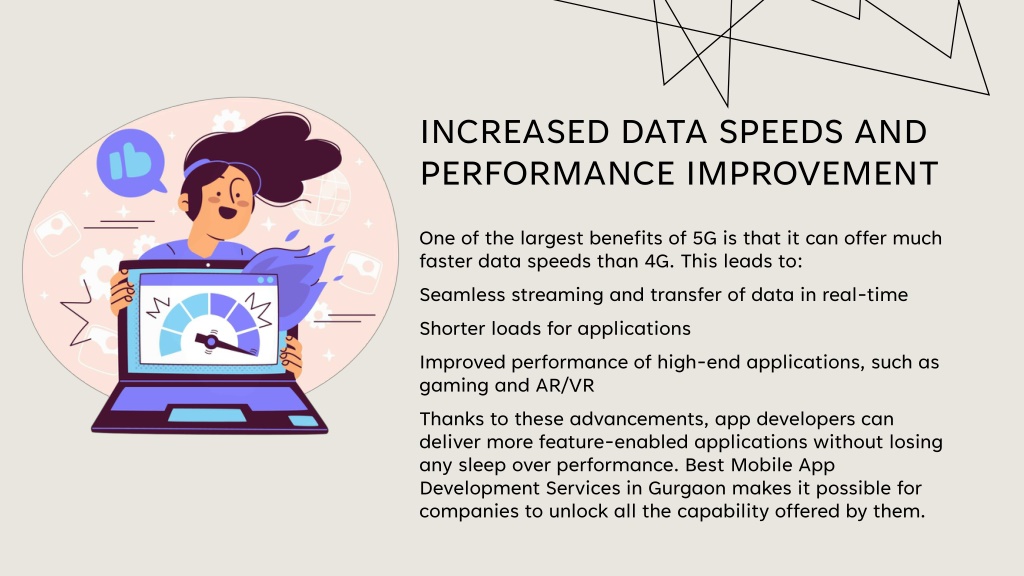 INCREASED DATA SPEEDS AND PERFORMANCE IMPROVEMENT

One of the largest benefits of 5G is that it can offer much faster data speeds than 4G. This leads to:

Seamless streaming and transfer of data in real-time

Shorter loads for applications

Improved performance of high-end applications, such as gaming and AR/VR

Thanks to these advancements, app developers can deliver more feature-enabled applications without losing any sleep over performance. Best Mobile App Development Services in Gurgaon makes it possible for companies to unlock all the capability offered by them.